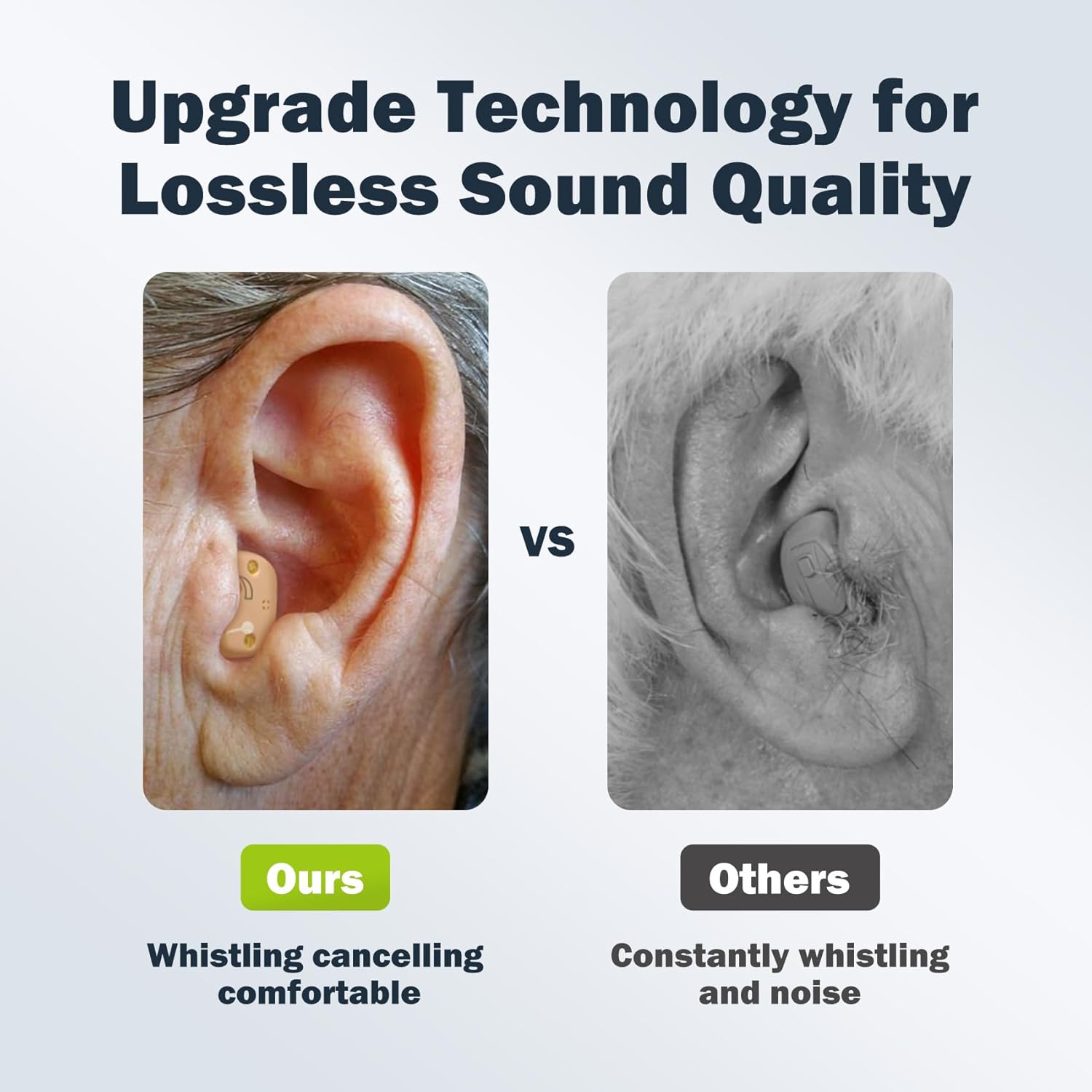 Upgrade Technology for Lossless Sound Quality

VS

Ours

Whistling cancelling comfortable

Others

Constantly whistling and noise